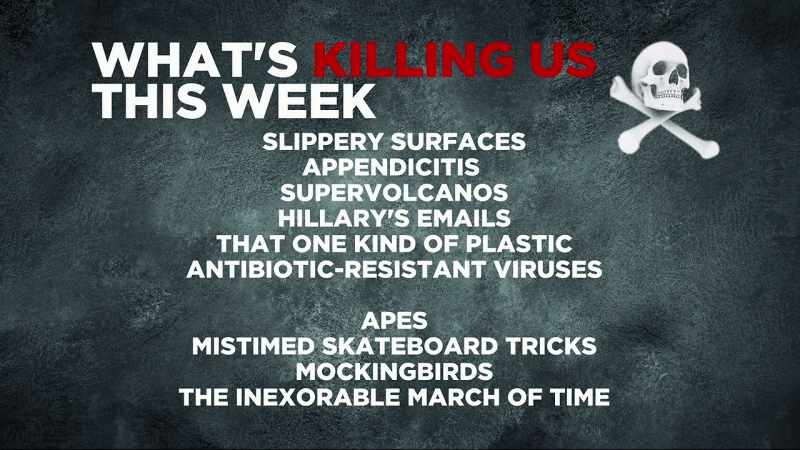 WHAT'S KILLING US THIS WEEK

SLIPPERY SURFACES
APPENDICITIS
SUPERVOLCANOS
HILLARY'S EMAILS
THAT ONE KIND OF PLASTIC
ANTIBIOTIC-RESISTANT VIRUSES

APES
MISTIMED SKATEBOARD TRICKS
MOCKINGBIRDS
THE INEXORABLE MARCH OF TIME